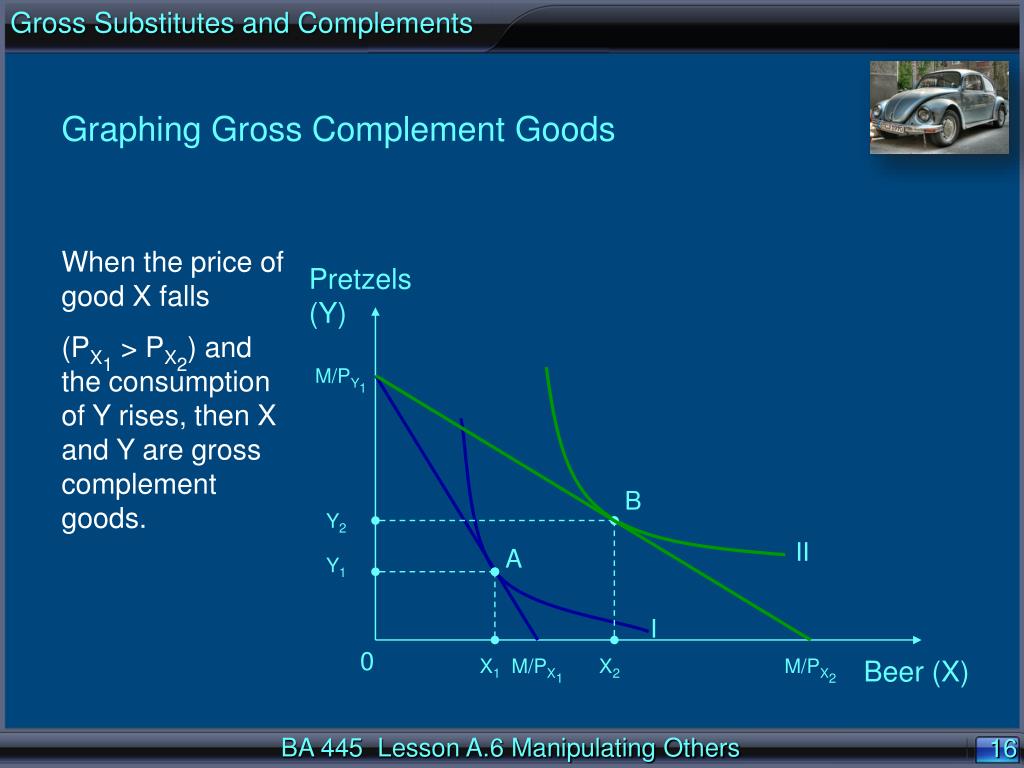 Gross Substitutes and Complements

Graphing Gross Complement Goods

When the price of good X falls

($P_{X_1} > P_{X_2}$) and the consumption of Y rises, then X and Y are gross complement goods.

Pretzels (Y)

$M/P_{Y_1}$

$Y_2$

$Y_1$

B

A

II

I

0

$X_1$ $M/P_{X_1}$ $X_2$ $M/P_{X_2}$ Beer (X)

BA 445 Lesson A.6 Manipulating Others

16